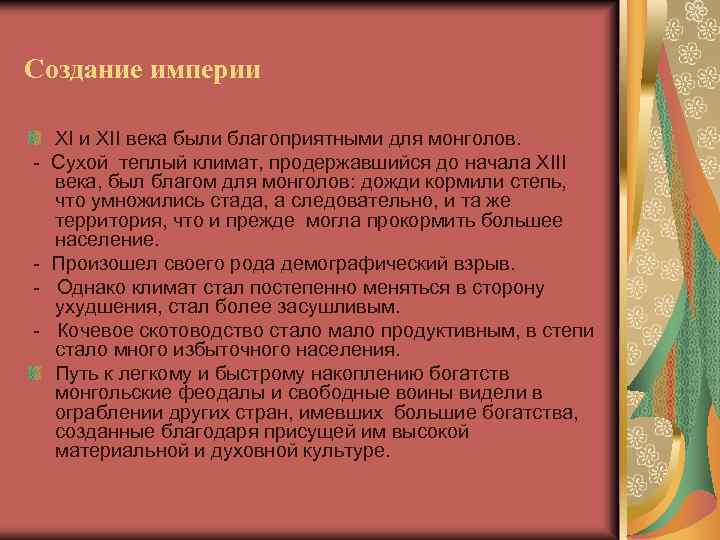 Создание империи

XI и XII века были благоприятными для монголов.

- Сухой теплый климат, продержавшийся до начала XIII века, был благом для монголов: дожди кормили степь, что умножились стада, а следовательно, и та же территория, что и прежде могла прокормить большее население.

- Произошел своего рода демографический взрыв.

- Однако климат стал постепенно меняться в сторону ухудшения, стал более засушливым.

- Кочевое скотоводство стало мало продуктивным, в степи стало много избыточного населения.

Путь к легкому и быстрому накоплению богатств монгольские феодалы и свободные воины видели в ограблении других стран, имевших большие богатства, созданные благодаря присущей им высокой материальной и духовной культуре.